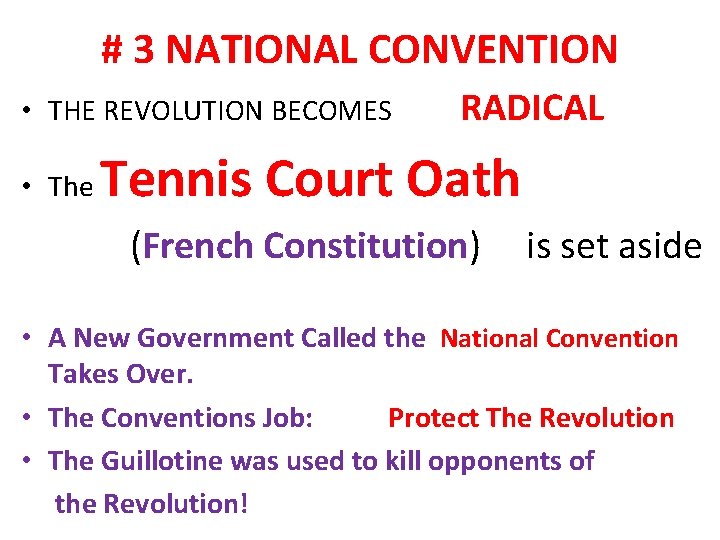 # 3 NATIONAL CONVENTION

• THE REVOLUTION BECOMES RADICAL

• The Tennis Court Oath

(French Constitution) is set aside

• A New Government Called the National Convention Takes Over.

• The Conventions Job: Protect The Revolution

• The Guillotine was used to kill opponents of the Revolution!